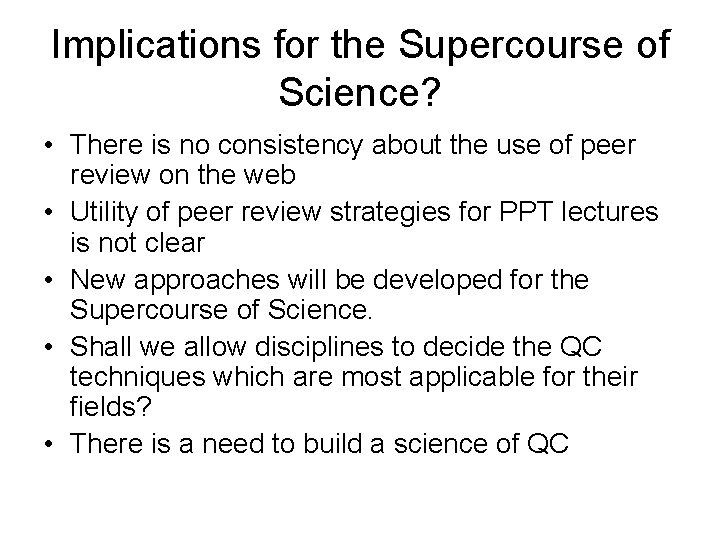 Implications for the Supercourse of Science?

• There is no consistency about the use of peer review on the web
• Utility of peer review strategies for PPT lectures is not clear
• New approaches will be developed for the Supercourse of Science.
• Shall we allow disciplines to decide the QC techniques which are most applicable for their fields?
• There is a need to build a science of QC